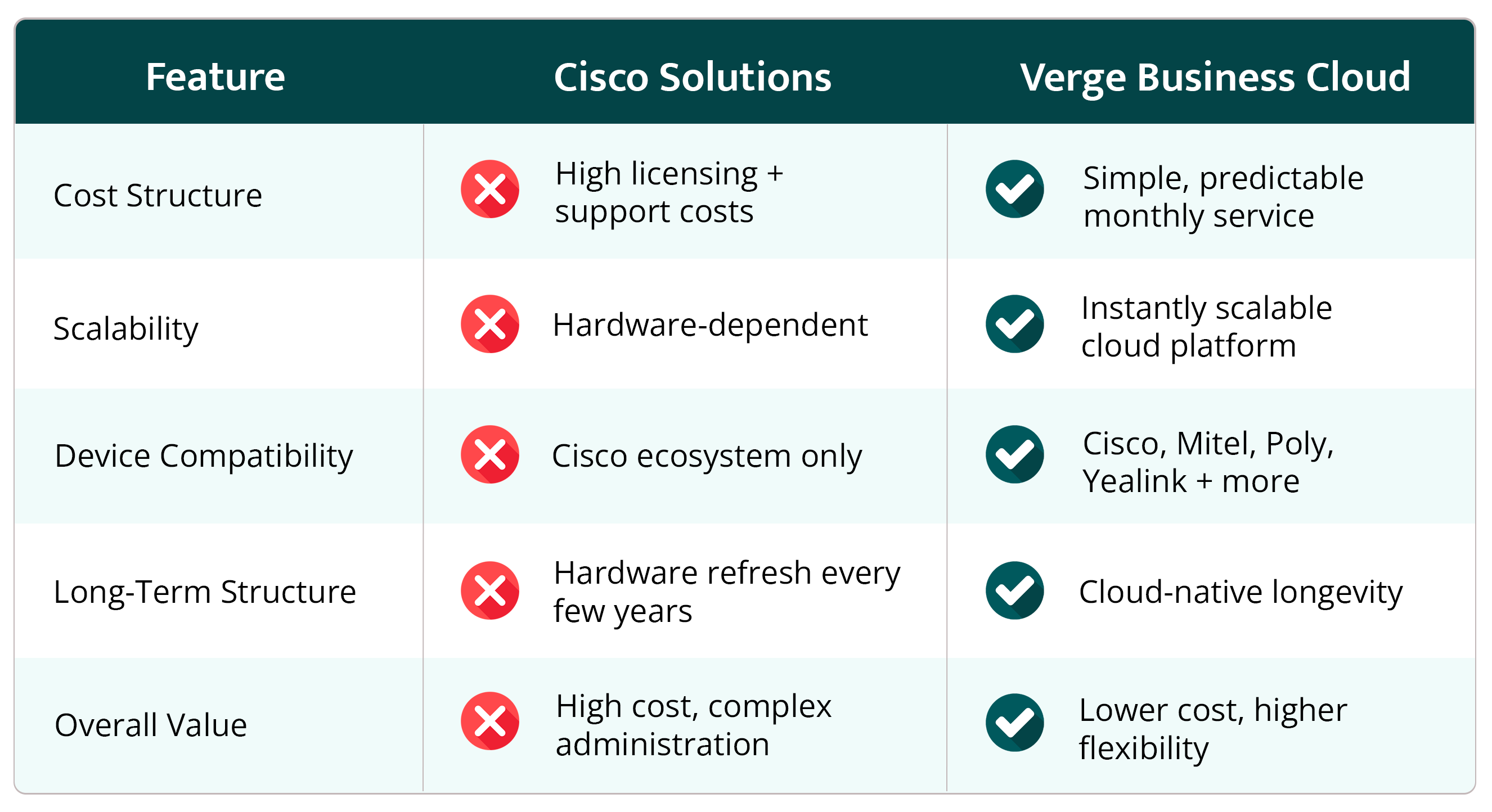 | Feature | Cisco Solutions | Verge Business Cloud |
|---|---|---|
| Cost Structure | High licensing + support costs | Simple, predictable monthly service |
| Scalability | Hardware-dependent | Instantly scalable cloud platform |
| Device Compatibility | Cisco ecosystem only | Cisco, Mitel, Poly, Yealink + more |
| Long-Term Structure | Hardware refresh every few years | Cloud-native longevity |
| Overall Value | High cost, complex administration | Lower cost, higher flexibility |